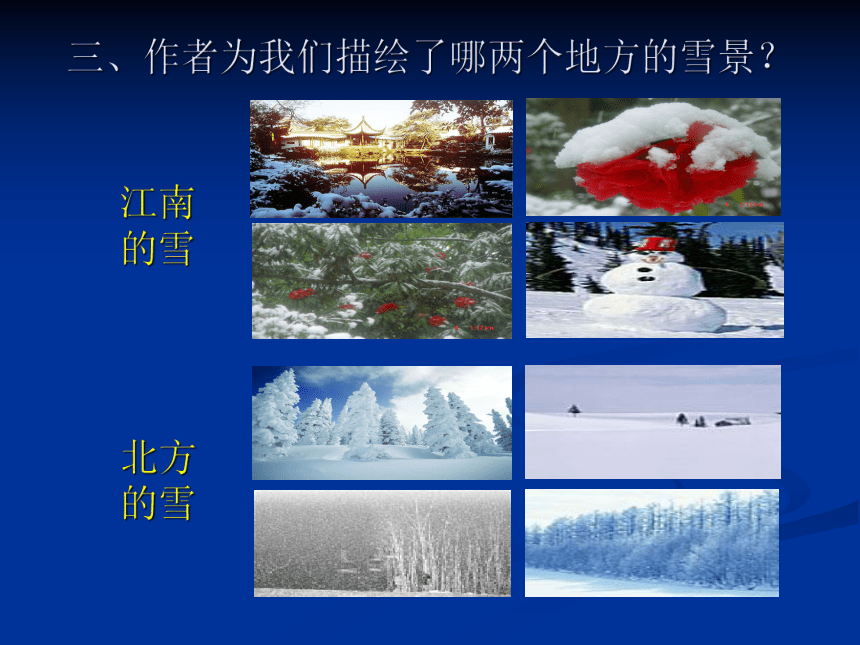 三、作者为我们描绘了哪两个地方的雪景？

江南的雪

北方的雪